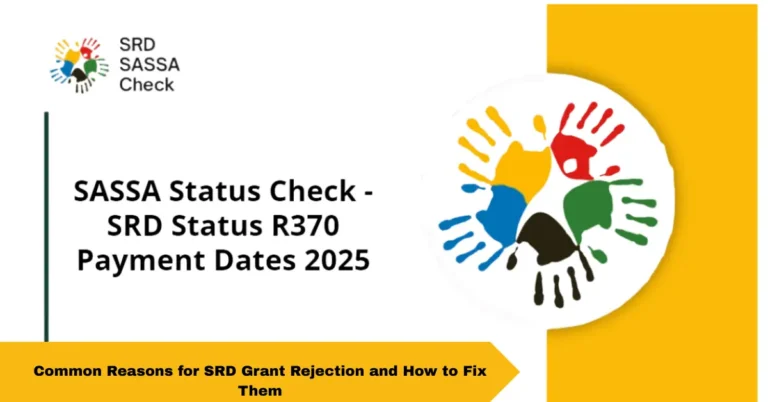 SRD
SASSA
Check

SASSA Status Check - SRD Status R370 Payment Dates 2025

Common Reasons for SRD Grant Rejection and How to Fix Them